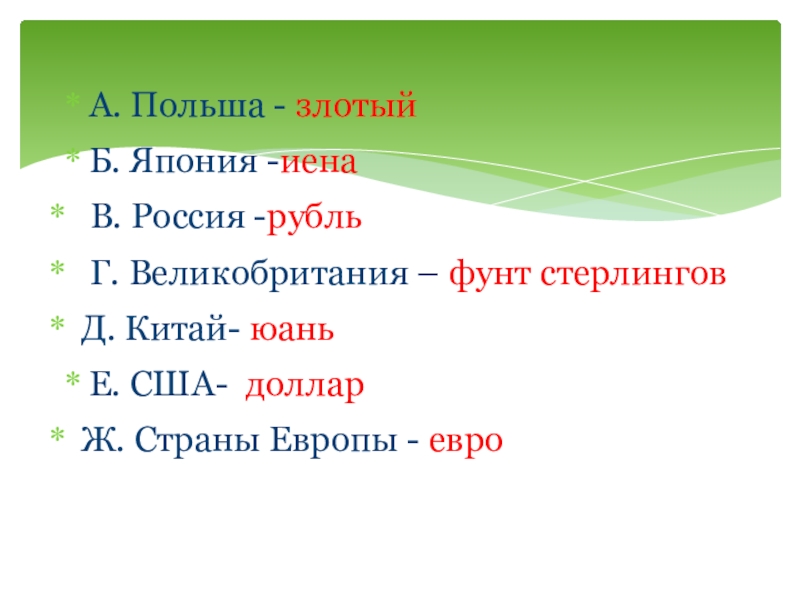 * А. Польша - злотый
* Б. Япония -иена
* В. Россия -рубль
* Г. Великобритания – фунт стерлингов
* Д. Китай- юань
* Е. США- доллар
* Ж. Страны Европы - евро